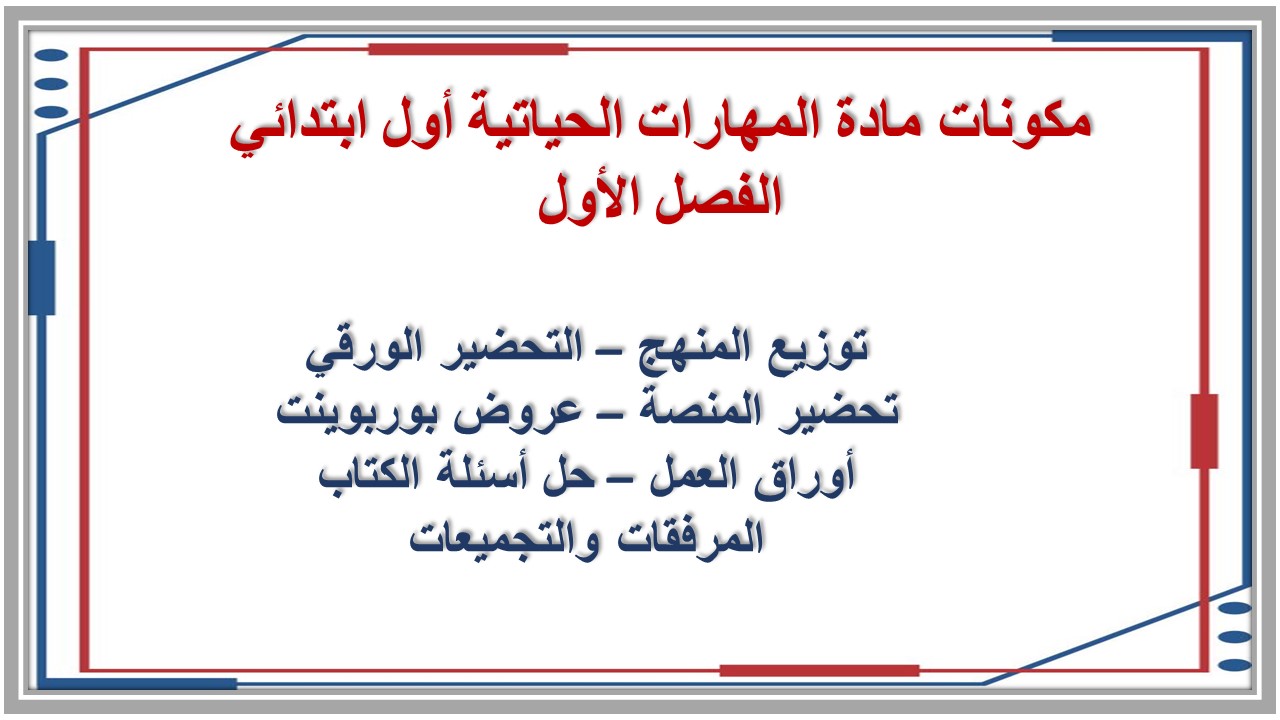 مكونات مادة المهارات الحياتية أول ابتدائي
الفصل الأول

توزيع المنهج – التحضير الورقي
تحضير المنصة – عروض بوربوينت
أوراق العمل – حل أسئلة الكتاب
المرفقات والتجميعات